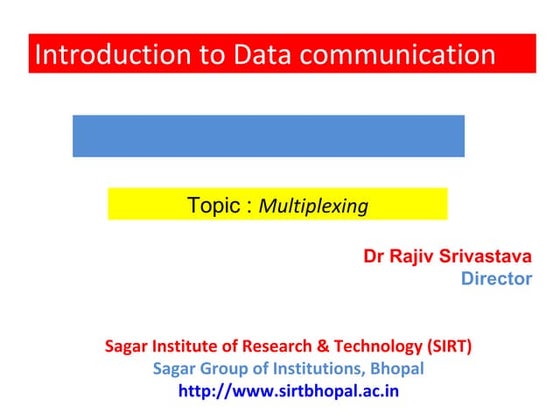 Introduction to Data communication

Topic : Multiplexing

Dr Rajiv Srivastava
Director

Sagar Institute of Research & Technology (SIRT)
Sagar Group of Institutions, Bhopal
http://www.sirtbhopal.ac.in